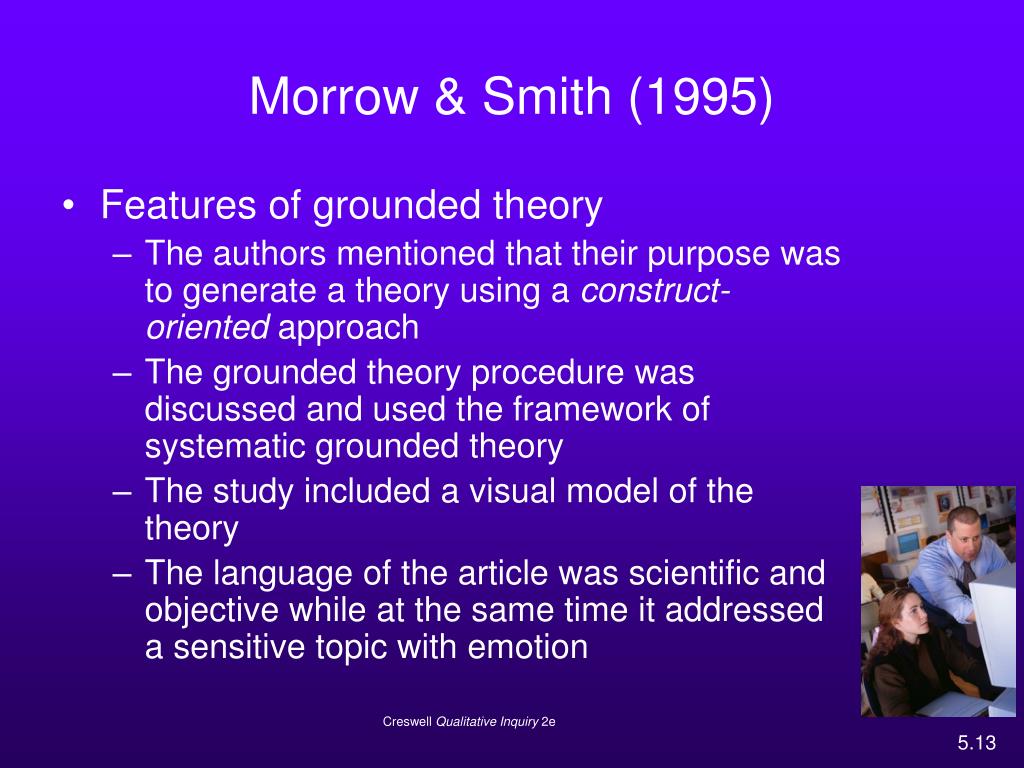 Morrow & Smith (1995)

• Features of grounded theory
– The authors mentioned that their purpose was to generate a theory using a construct-oriented approach
– The grounded theory procedure was discussed and used the framework of systematic grounded theory
– The study included a visual model of the theory
– The language of the article was scientific and objective while at the same time it addressed a sensitive topic with emotion

Creswell Qualitative Inquiry 2e

5.13